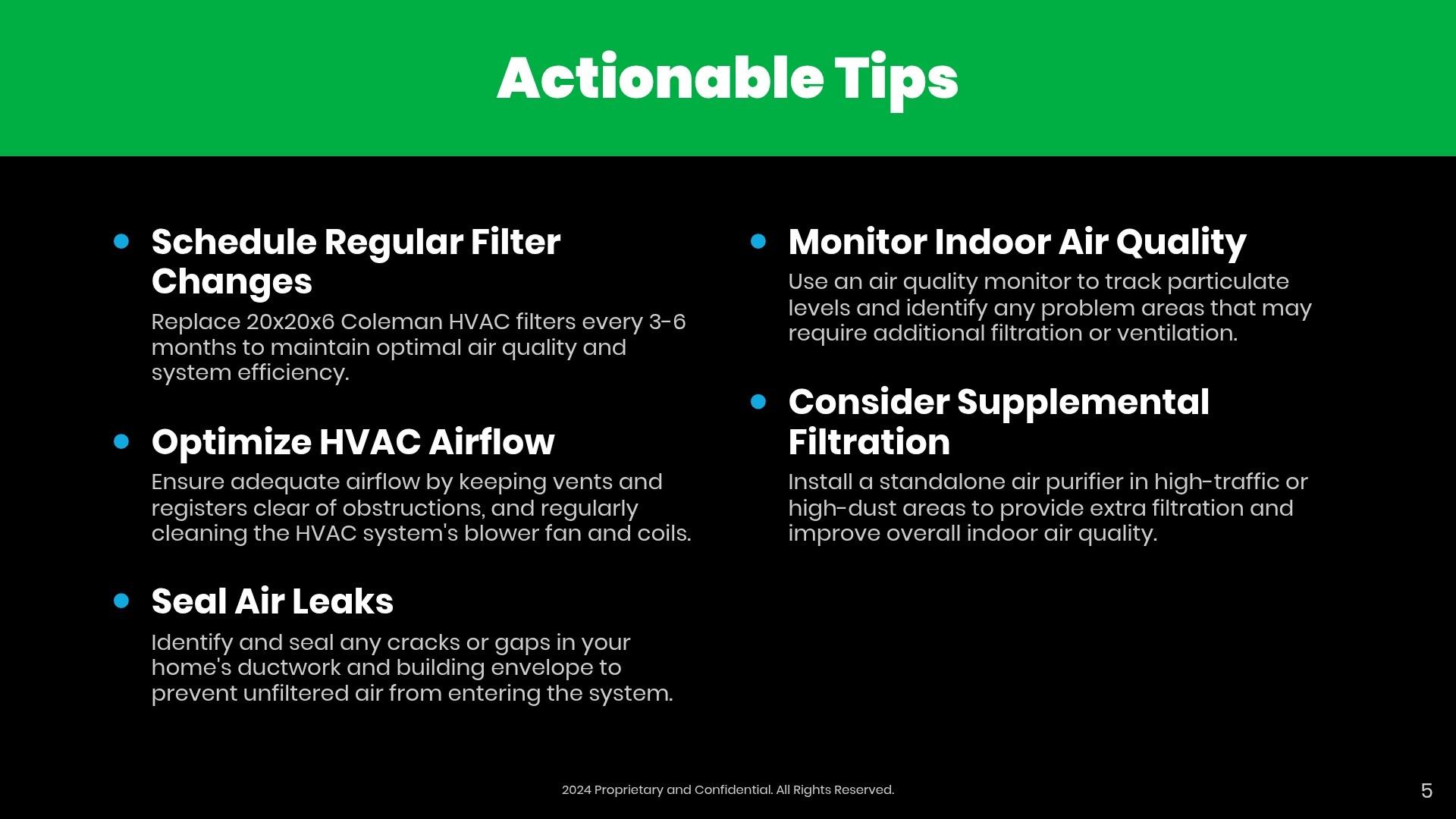 Actionable Tips

Schedule Regular Filter Changes

Replace 20x20x6 Coleman HVAC filters every 3-6 months to maintain optimal air quality and system efficiency.

Optimize HVAC Airflow

Ensure adequate airflow by keeping vents and registers clear of obstructions, and regularly cleaning the HVAC system's blower fan and coils.

Seal Air Leaks

Identify and seal any cracks or gaps in your home's ductwork and building envelope to prevent unfiltered air from entering the system.

Monitor Indoor Air Quality

Use an air quality monitor to track particulate levels and identify any problem areas that may require additional filtration or ventilation.

Consider Supplemental Filtration

Install a standalone air purifier in high-traffic or high-dust areas to provide extra filtration and improve overall indoor air quality.

2024 Proprietary and Confidential. All Rights Reserved.

5